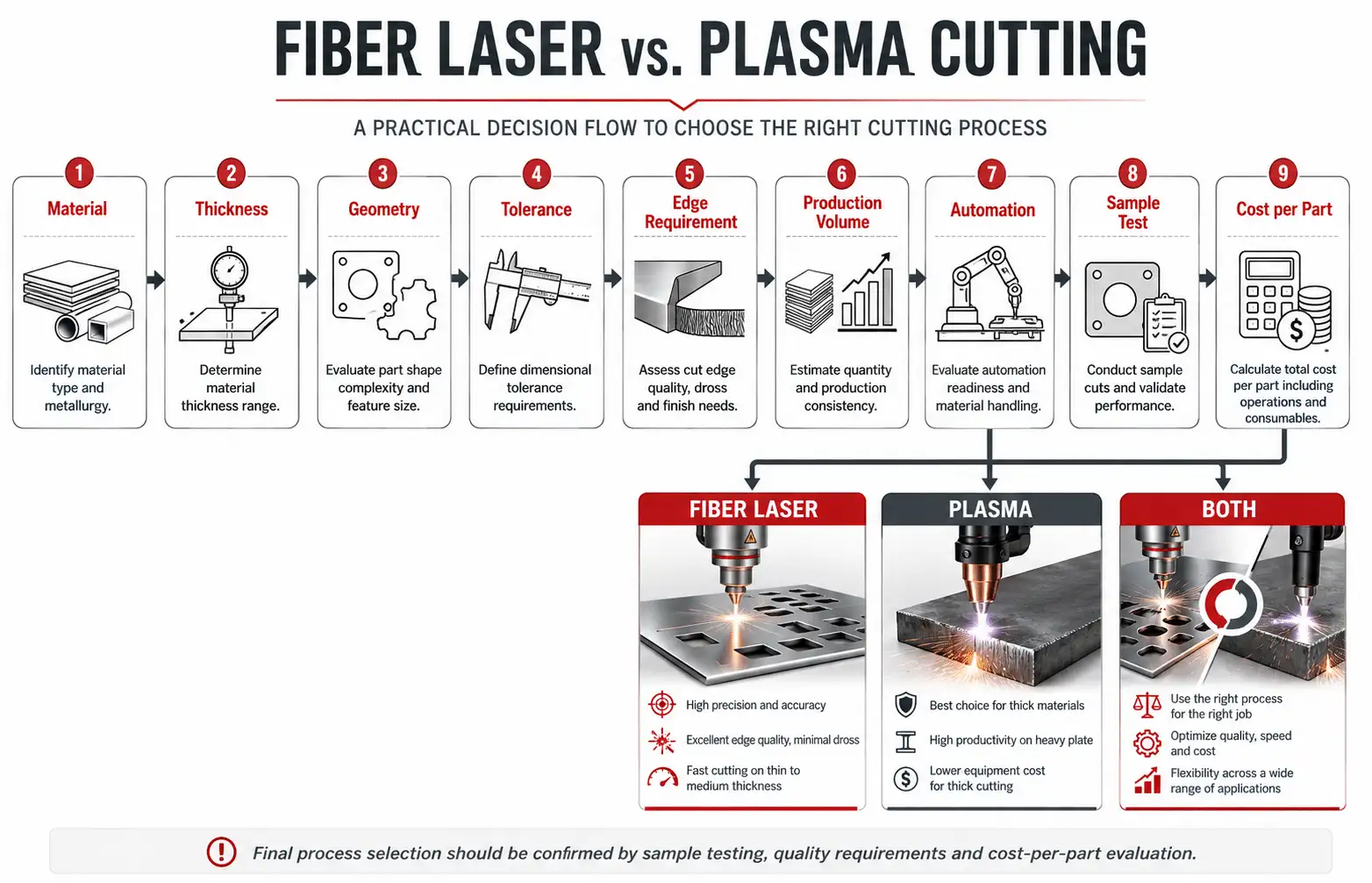 FIBER LASER vs. PLASMA CUTTING

A PRACTICAL DECISION FLOW TO CHOOSE THE RIGHT CUTTING PROCESS

1
Material
Identify material type and metallurgy.

2
Thickness
Determine material thickness range.

3
Geometry
Evaluate part shape complexity and feature size.

4
Tolerance
Define dimensional tolerance requirements.

5
Edge Requirement
Assess cut edge quality, dross and finish needs.

6
Production Volume
Estimate quantity and production consistency.

7
Automation
Evaluate automation readiness and material handling.

8
Sample Test
Conduct sample cuts and validate performance.

9
Cost per Part
Calculate total cost per part including operations and consumables.

FIBER LASER
High precision and accuracy
Excellent edge quality, minimal dross
Fast cutting on thin to medium thickness

PLASMA
Best choice for thick materials
High productivity on heavy plate
Lower equipment cost for thick cutting

BOTH
Use the right process for the right job
Optimize quality, speed and cost
Flexibility across a wide range of applications

Final process selection should be confirmed by sample testing, quality requirements and cost-per-part evaluation.